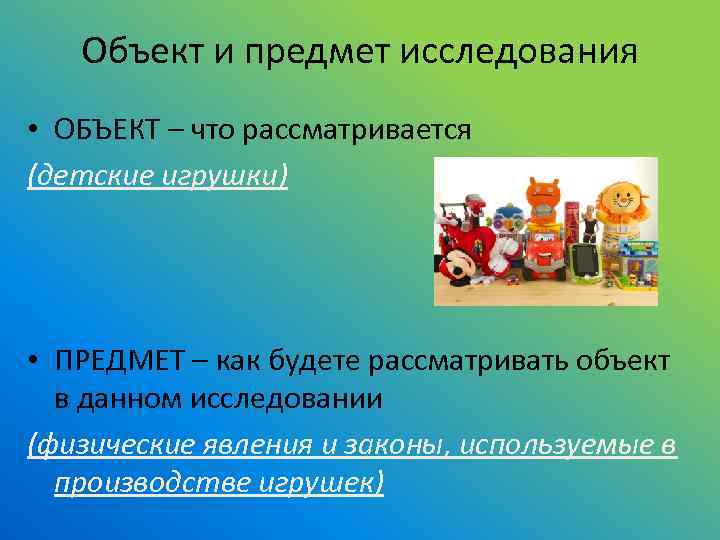 Объект и предмет исследования

• ОБЪЕКТ – что рассматривается

(детские игрушки)

• ПРЕДМЕТ – как будете рассматривать объект в данном исследовании

(физические явления и законы, используемые в производстве игрушек)